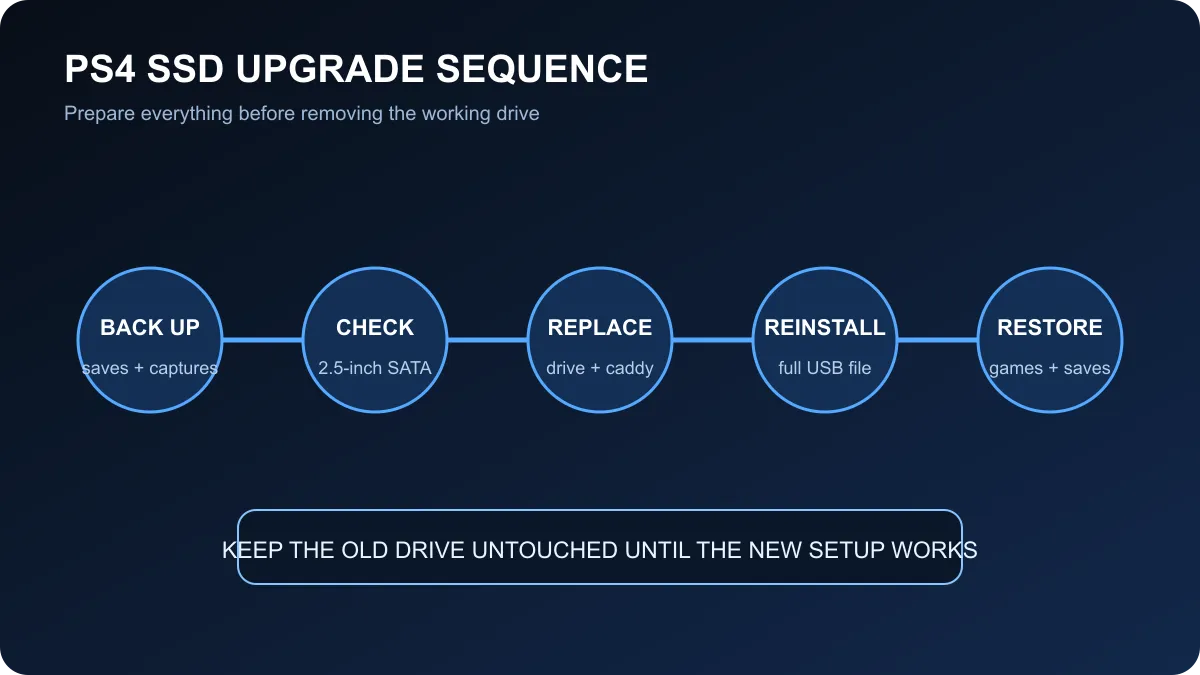 PS4 SSD UPGRADE SEQUENCE

Prepare everything before removing the working drive

BACK UP
saves + captures

CHECK
2.5-inch SATA

REPLACE
drive + caddy

REINSTALL
full USB file

RESTORE
games + saves

KEEP THE OLD DRIVE UNTOUCHED UNTIL THE NEW SETUP WORKS